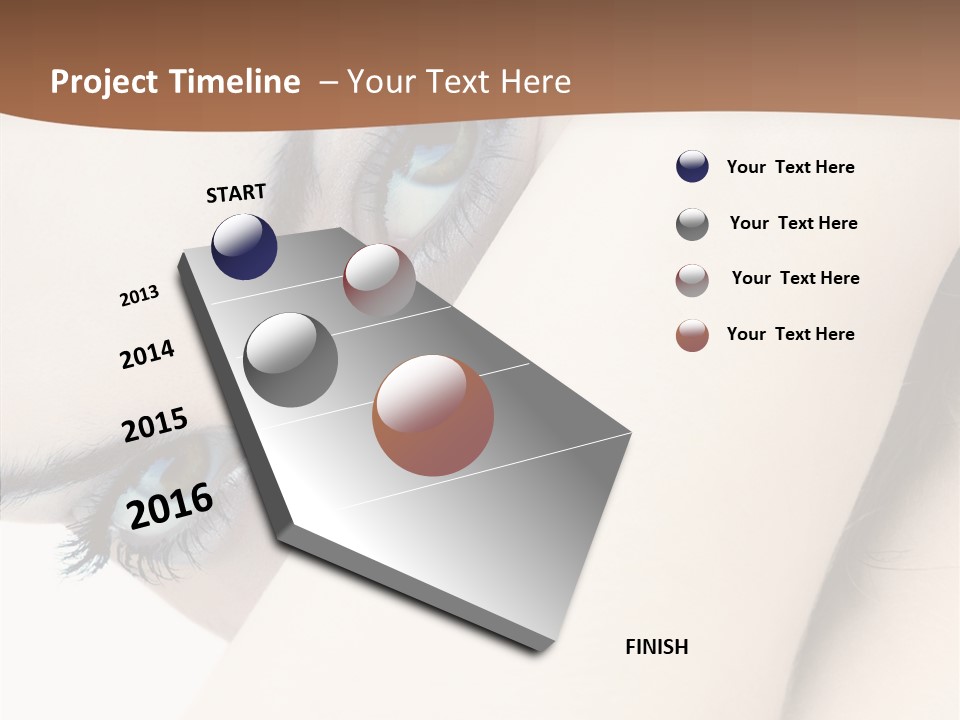 Project Timeline – Your Text Here

START

2013

2014

2015

2016

FINISH

Your Text Here

Your Text Here

Your Text Here

Your Text Here